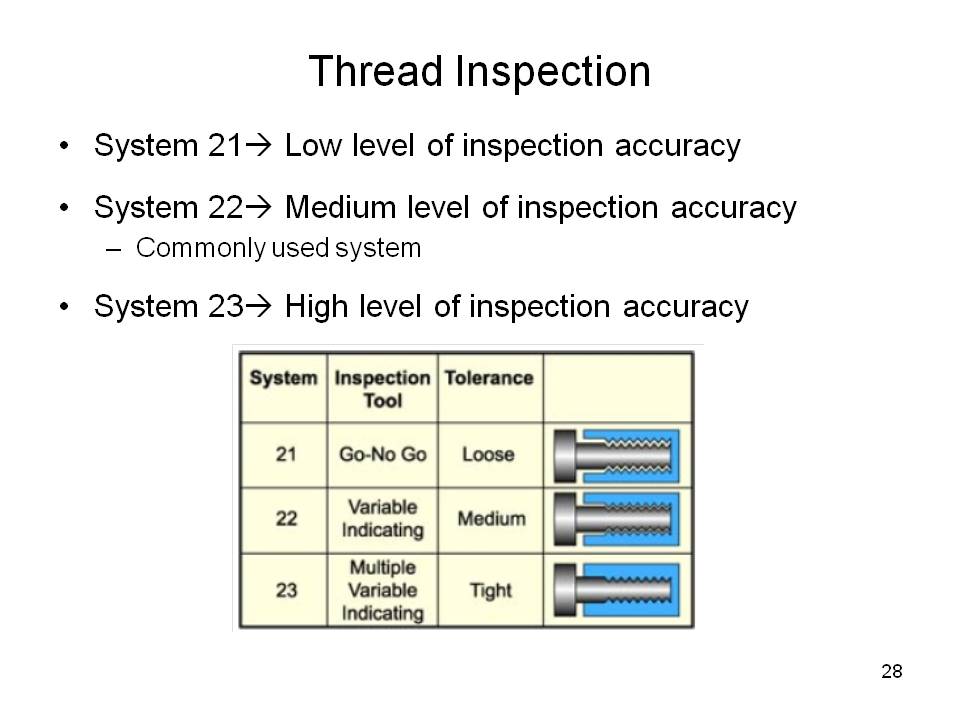 Thread Inspection

• System 21→ Low level of inspection accuracy

• System 22→ Medium level of inspection accuracy
– Commonly used system

• System 23→ High level of inspection accuracy

| System | Inspection Tool | Tolerance | |
|---|---|---|---|
| 21 | Go-No Go | Loose | |
| 22 | Variable Indicating | Medium | |
| 23 | Multiple Variable Indicating | Tight | |

28